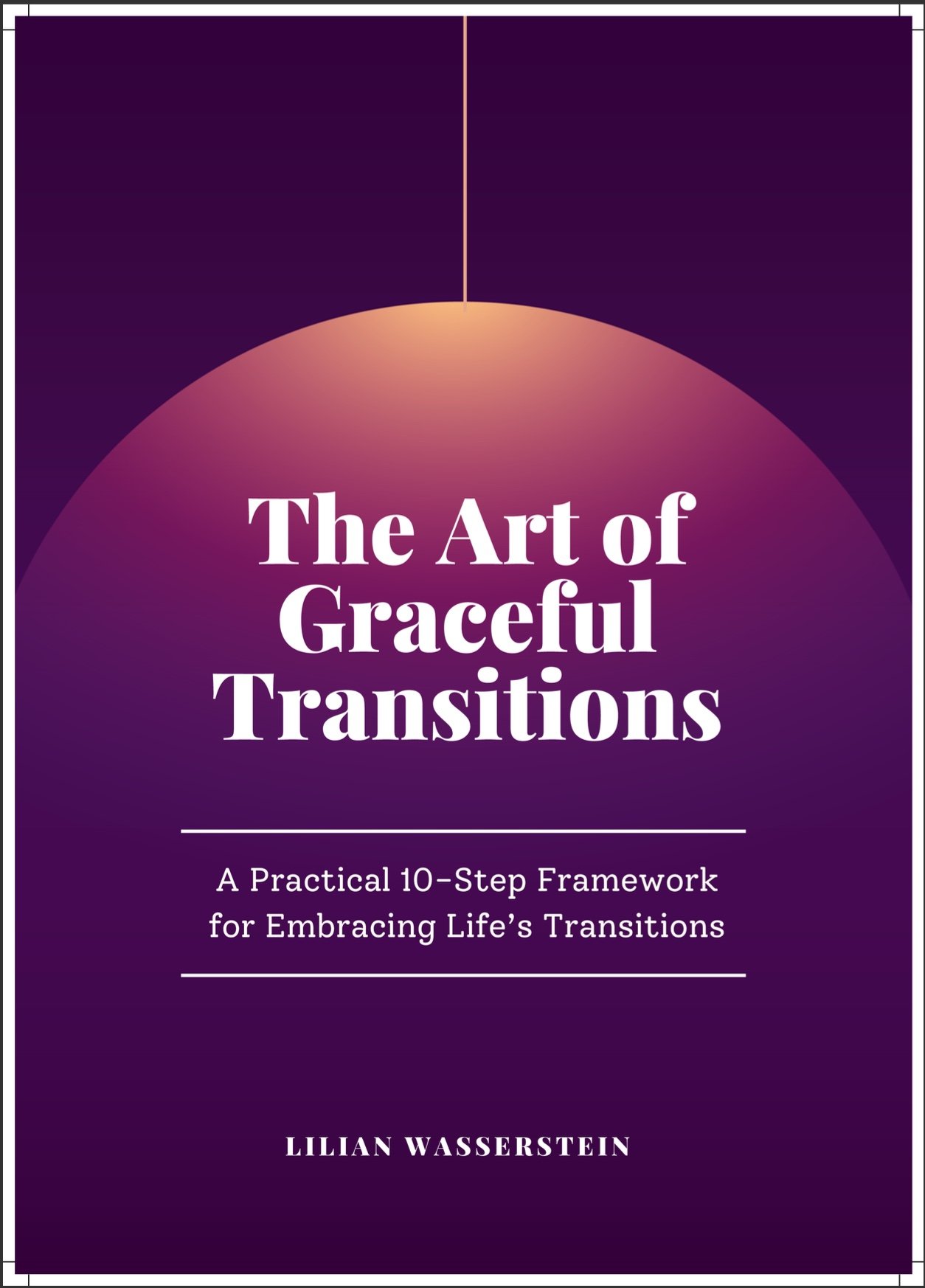 The Art of Graceful Transitions

A Practical 10-Step Framework for Embracing Life's Transitions

LILIAN WASSERSTEIN